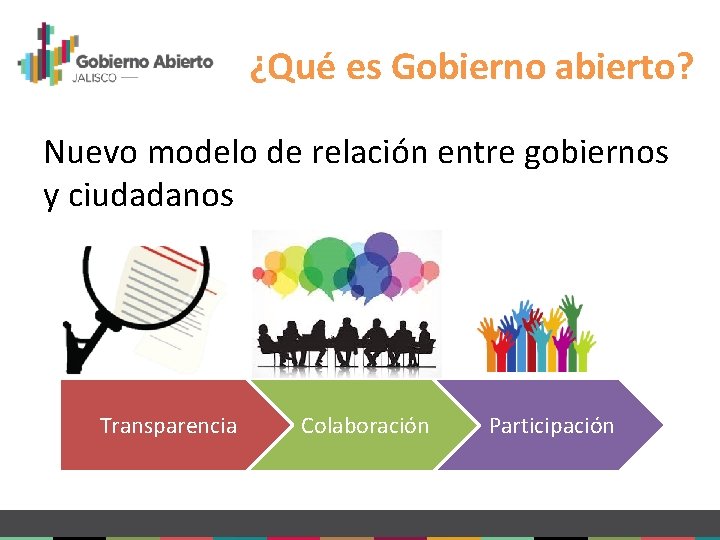 Gobierno Abierto
JALISCO

¿Qué es Gobierno abierto?

Nuevo modelo de relación entre gobiernos y ciudadanos

Transparencia

Colaboración

Participación